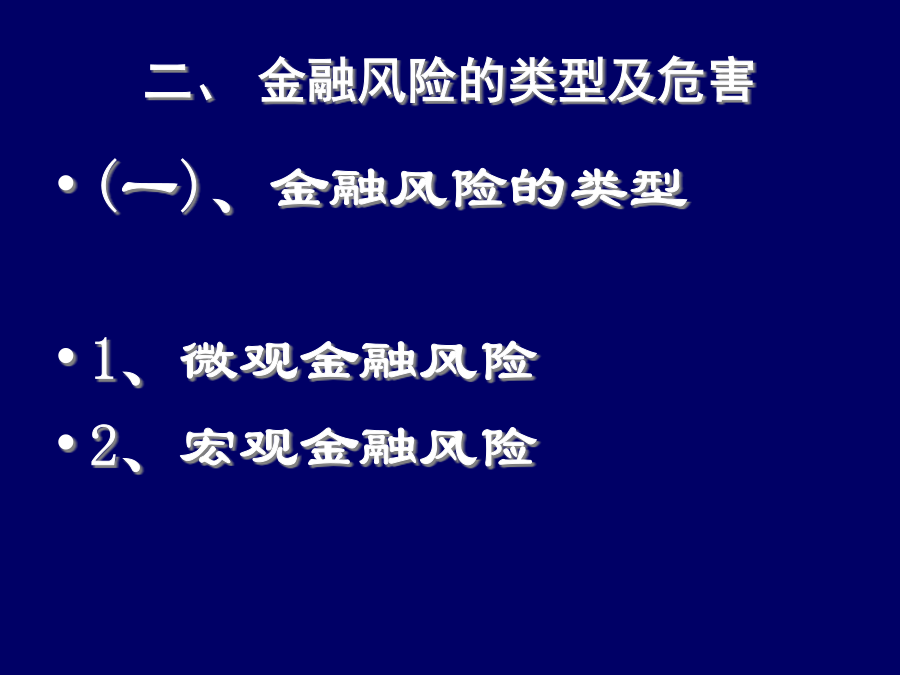 二、 金融风险的类型及危害

• (一)、金融风险的类型

• 1、微观金融风险

• 2、宏观金融风险